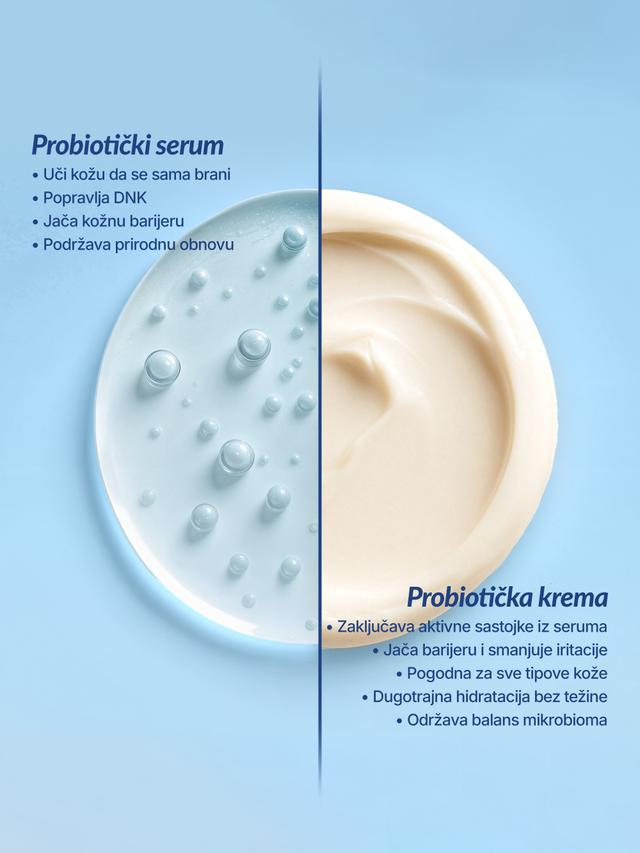 Probiotički serum
• Uči kožu da se sama brani
• Popravlja DNK
• Jača kožnu barijeru
• Podržava prirodnu obnovu

Probiotička krema
• Zaključava aktivne sastojke iz seruma
• Jača barijeru i smanjuje iritacije
• Pogodna za sve tipove kože
• Dugotrajna hidratacija bez težine
• Održava balans mikrobioma